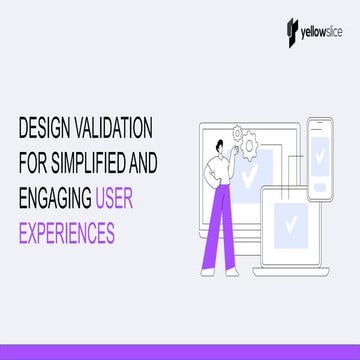 yellowslice

DESIGN VALIDATION FOR SIMPLIFIED AND ENGAGING USER EXPERIENCES